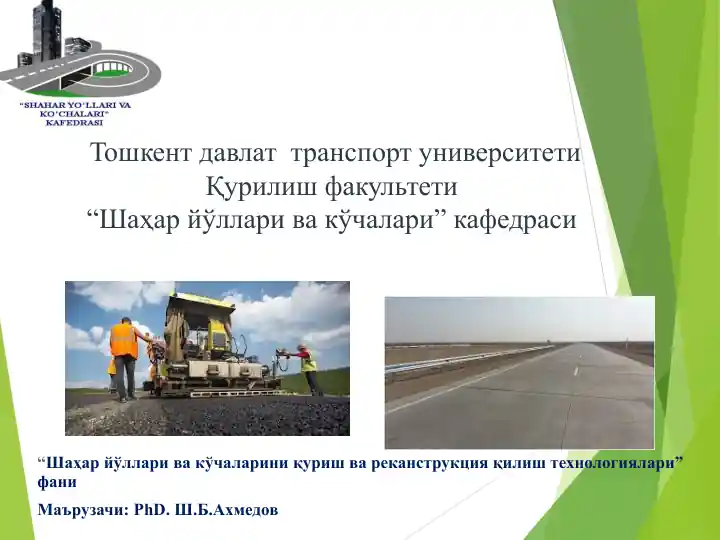 "SHAHAR YO'LLARI VA KO'CHALARI" KAFEDRASI

Тошкент давлат транспорт университети
Қурилиш факультети
"Шаҳар йўллари ва кўчалари" кафедраси

"Шаҳар йўллари ва кўчаларини қуриш ва реканструкция қилиш технологиялари" фани

Маърузачи: PhD. Ш.Б.Ахмедов